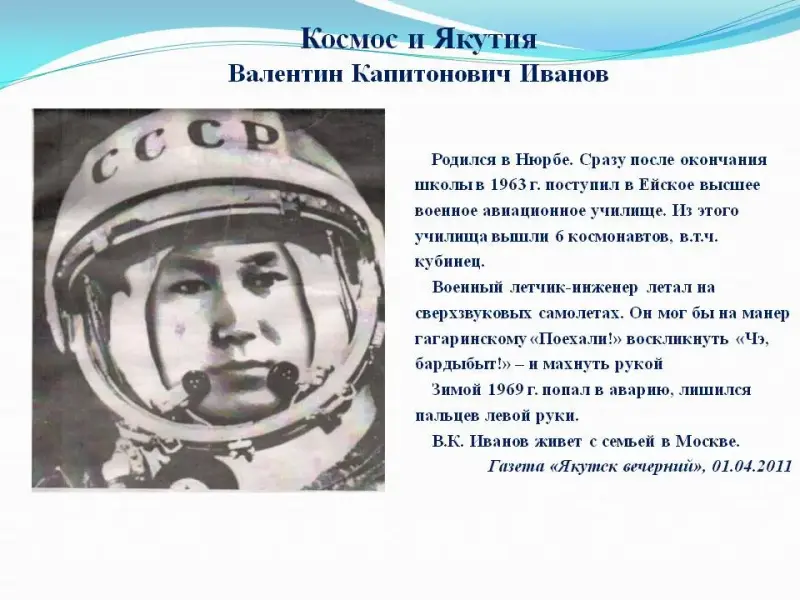 Космос и Якутия
Валентин Капитонович Иванов

СССР

Родился в Нюрбе. Сразу после окончания школы в 1963 г. поступил в Ейское высшее военное авиационное училище. Из этого училища вышли 6 космонавтов, в.т.ч. кубинец.

Военный летчик-инженер летал на сверхзвуковых самолетах. Он мог бы на манер гагаринскому «Поехали!» воскликнуть «Чэ, бардыбыт!» – и махнуть рукой

Зимой 1969 г. попал в аварию, лишился пальцев левой руки.

В.К. Иванов живет с семьей в Москве.

Газета «Якутск вечерний», 01.04.2011